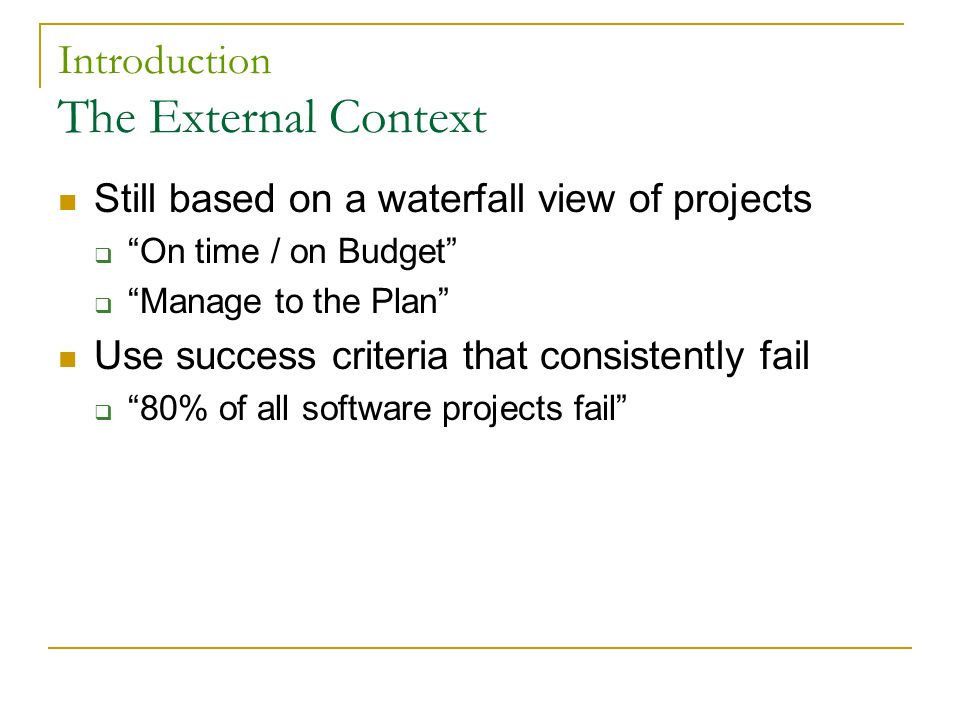 Introduction
The External Context

Still based on a waterfall view of projects
“On time / on Budget”
“Manage to the Plan”
Use success criteria that consistently fail
“80% of all software projects fail”